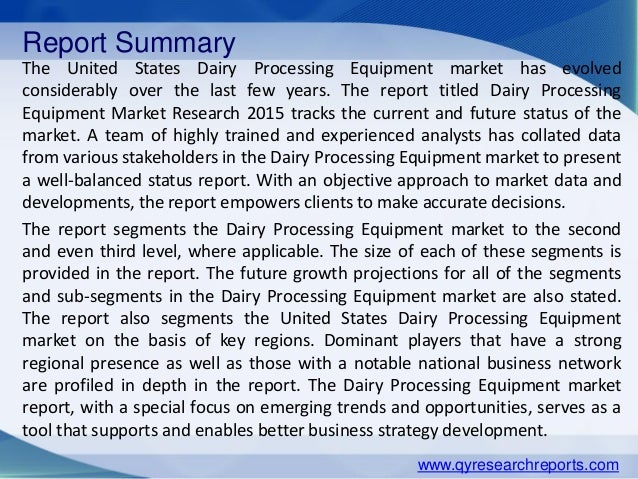 Report Summary

The United States Dairy Processing Equipment market has evolved considerably over the last few years. The report titled Dairy Processing Equipment Market Research 2015 tracks the current and future status of the market. A team of highly trained and experienced analysts has collated data from various stakeholders in the Dairy Processing Equipment market to present a well-balanced status report. With an objective approach to market data and developments, the report empowers clients to make accurate decisions.

The report segments the Dairy Processing Equipment market to the second and even third level, where applicable. The size of each of these segments is provided in the report. The future growth projections for all of the segments and sub-segments in the Dairy Processing Equipment market are also stated. The report also segments the United States Dairy Processing Equipment market on the basis of key regions. Dominant players that have a strong regional presence as well as those with a notable national business network are profiled in depth in the report. The Dairy Processing Equipment market report, with a special focus on emerging trends and opportunities, serves as a tool that supports and enables better business strategy development.

www.qyresearchreports.com